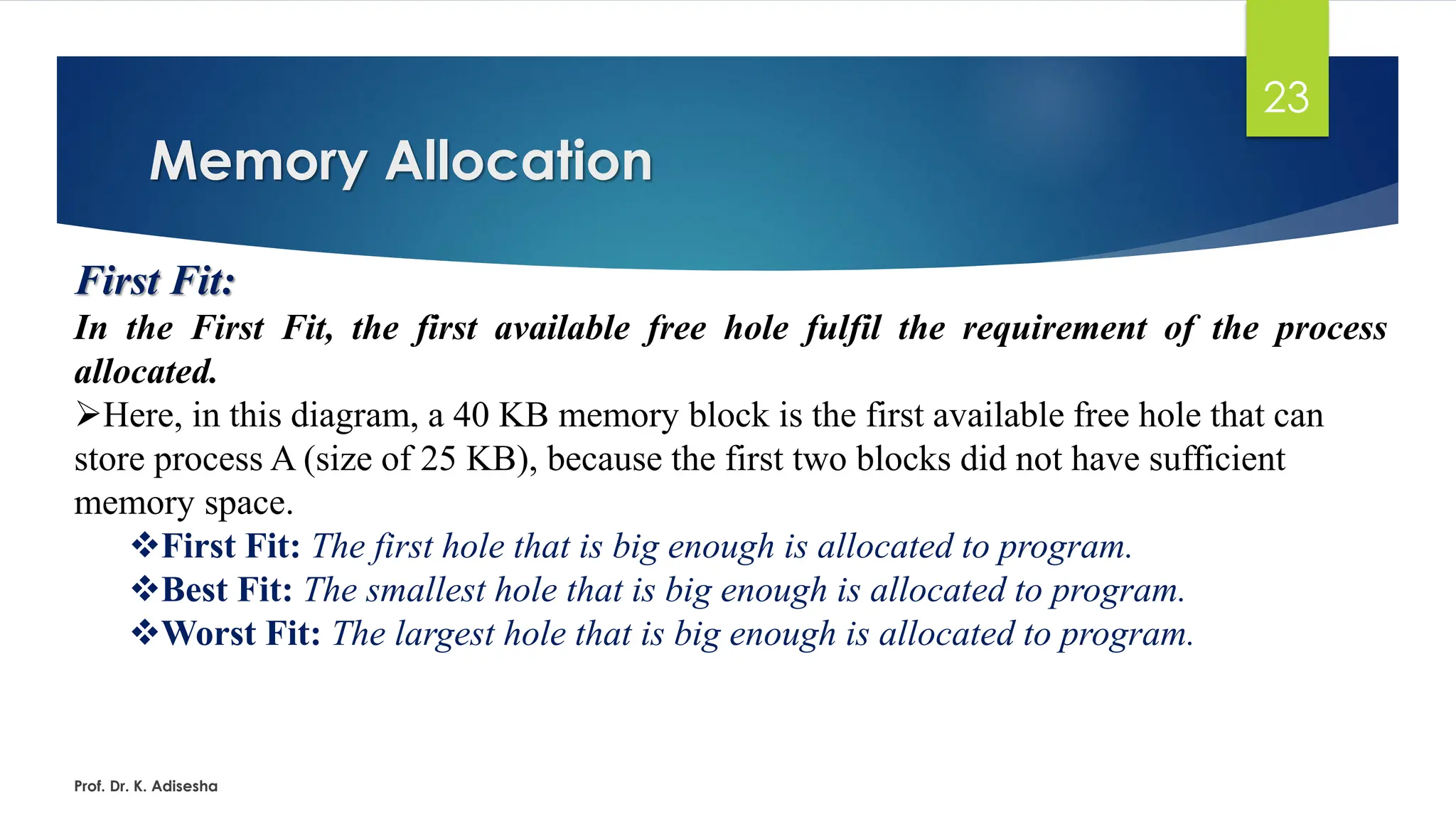 23

Memory Allocation

First Fit:

In the First Fit, the first available free hole fulfil the requirement of the process allocated.

➢Here, in this diagram, a 40 KB memory block is the first available free hole that can store process A (size of 25 KB), because the first two blocks did not have sufficient memory space.

❖First Fit: The first hole that is big enough is allocated to program.
❖Best Fit: The smallest hole that is big enough is allocated to program.
❖Worst Fit: The largest hole that is big enough is allocated to program.

Prof. Dr. K. Adisesha